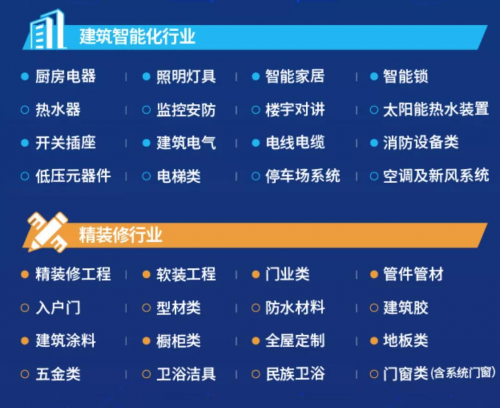 建筑智能化行业

厨房电器 | 照明灯具 | 智能家居 | 智能锁
热水器 | 监控安防 | 楼宇对讲 | 太阳能热水装置
开关插座 | 建筑电气 | 电线电缆 | 消防设备类
低压元器件 | 电梯类 | 停车场系统 | 空调及新风系统

精装修行业

精装修工程 | 软装工程 | 门业类 | 管件管材
入户门 | 型材类 | 防水材料 | 建筑胶
建筑涂料 | 橱柜类 | 全屋定制 | 地板类
五金类 | 卫浴洁具 | 民族卫浴 | 门窗类(含系统门窗)